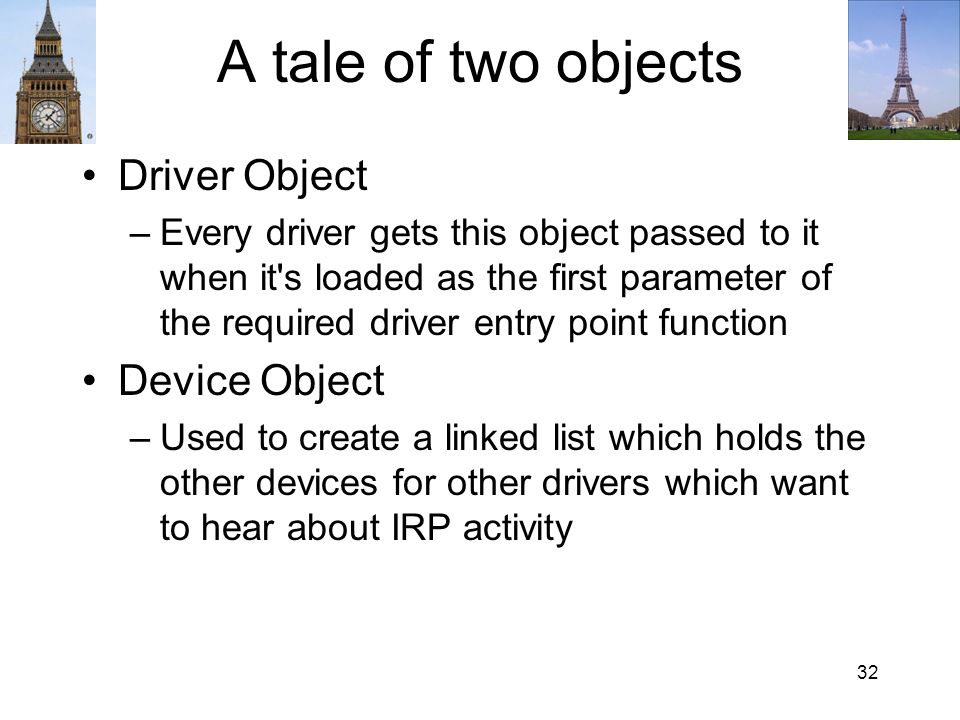 A tale of two objects

• Driver Object
 – Every driver gets this object passed to it when it's loaded as the first parameter of the required driver entry point function
• Device Object
 – Used to create a linked list which holds the other devices for other drivers which want to hear about IRP activity

32